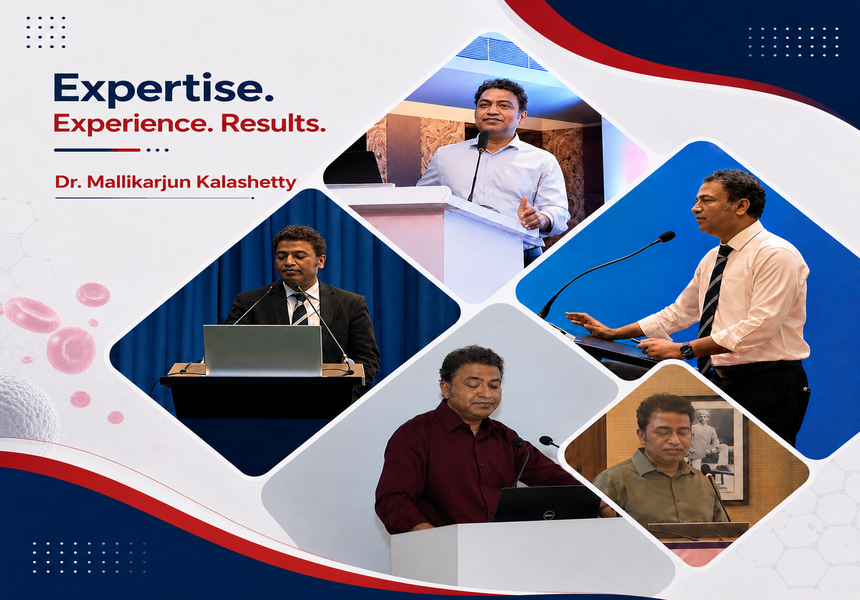 Expertise.
Experience. Results.

Dr. Mallikarjun Kalashetty